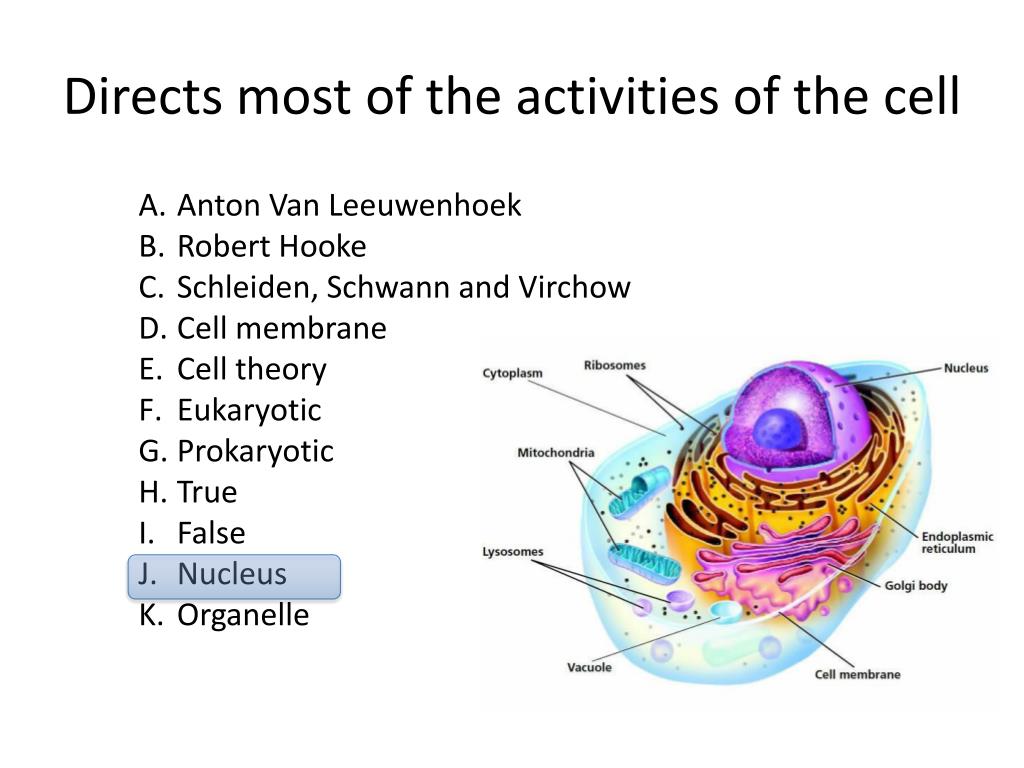 Directs most of the activities of the cell

A. Anton Van Leeuwenhoek
B. Robert Hooke
C. Schleiden, Schwann and Virchow
D. Cell membrane
E. Cell theory
F. Eukaryotic
G. Prokaryotic
H. True
I. False
J. Nucleus
K. Organelle

Cytoplasm
Ribosomes
Nucleus
Mitochondria
Endoplasmic reticulum
Lysosomes
Golgi body
Vacuole
Cell membrane